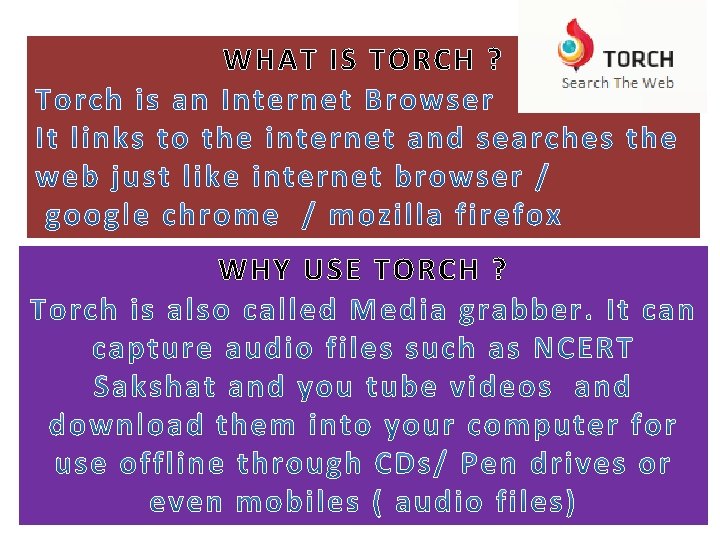 WHAT IS TORCH ?

TORCH
Search The Web

Torch is an Internet Browser
It links to the internet and searches the web just like internet browser / google chrome / mozilla firefox

WHY USE TORCH ?

Torch is also called Media grabber. It can capture audio files such as NCERT Sakshat and you tube videos and download them into your computer for use offline through CDs/ Pen drives or even mobiles ( audio files)